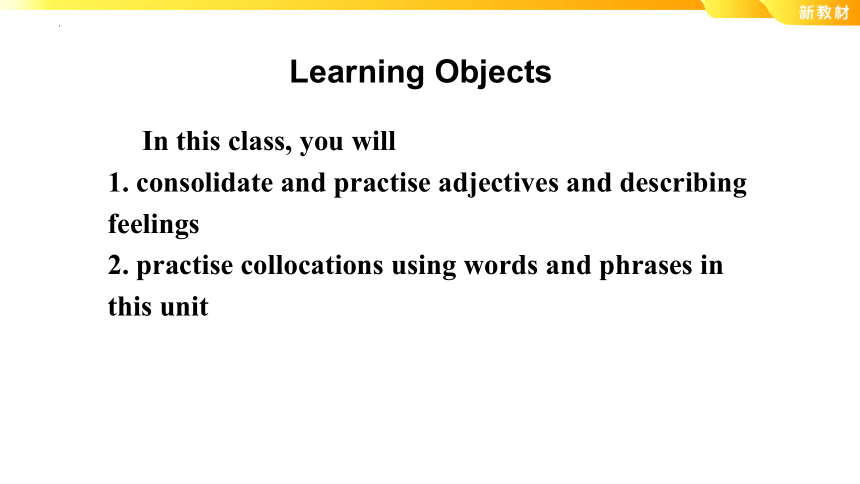 新教材

Learning Objects

In this class, you will
1. consolidate and practise adjectives and describing feelings
2. practise collocations using words and phrases in this unit